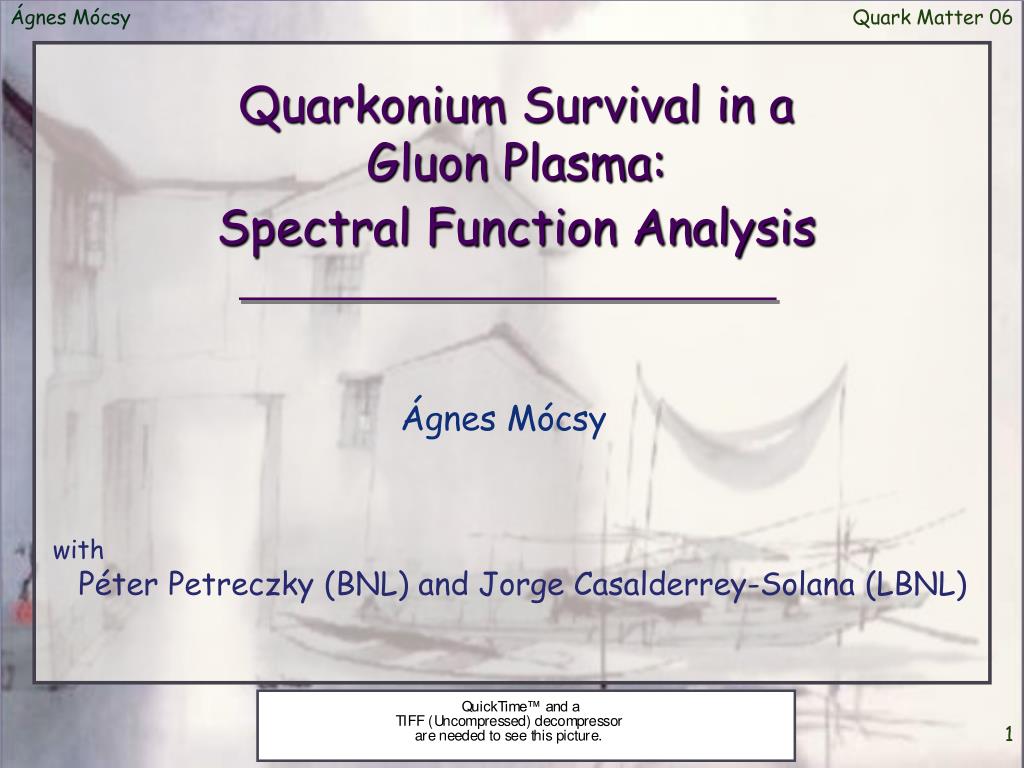 Ágnes Mócsy

Quark Matter 06

Quarkonium Survival in a Gluon Plasma:
Spectral Function Analysis

Ágnes Mócsy

with
Péter Petreczky (BNL) and Jorge Casalderrey-Solana (LBNL)

QuickTime™ and a
TIFF (Uncompressed) decompressor
are needed to see this picture.

1